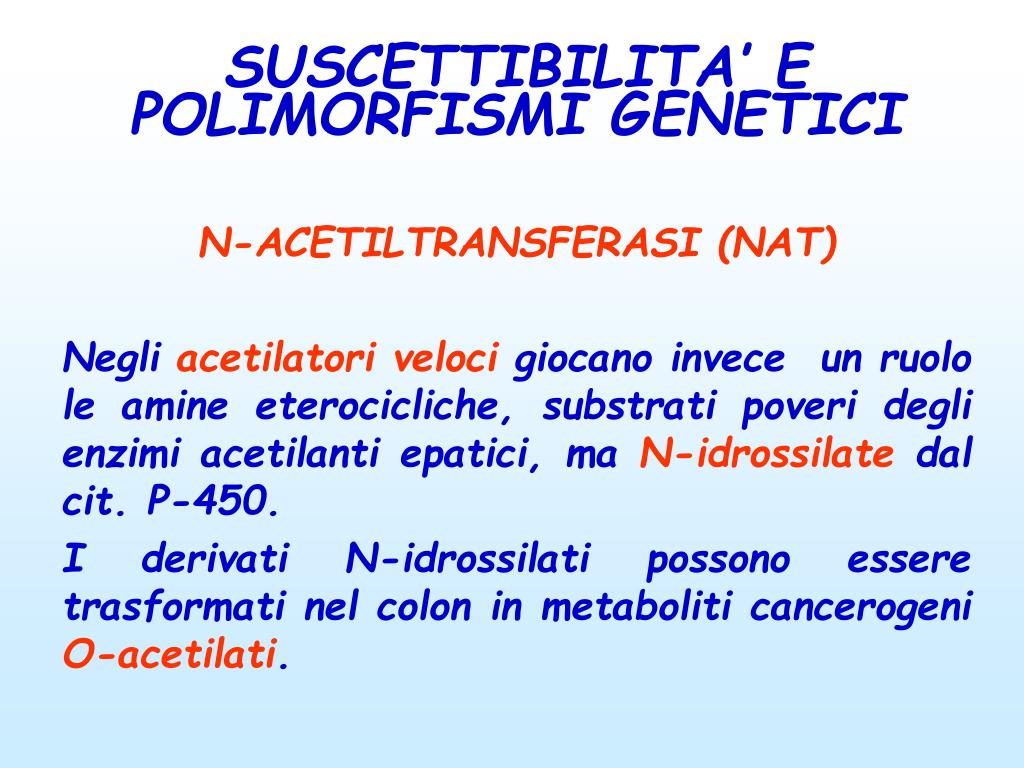 SUSCETTIBILITA' E POLIMORFISMI GENETICI

N-ACETILTRANSFERASI (NAT)

Negli acetilatori veloci giocano invece un ruolo le amine eterocicliche, substrati poveri degli enzimi acetilanti epatici, ma N-idrossilate dal cit. P-450.

I derivati N-idrossilati possono essere trasformati nel colon in metaboliti cancerogeni O-acetilati.